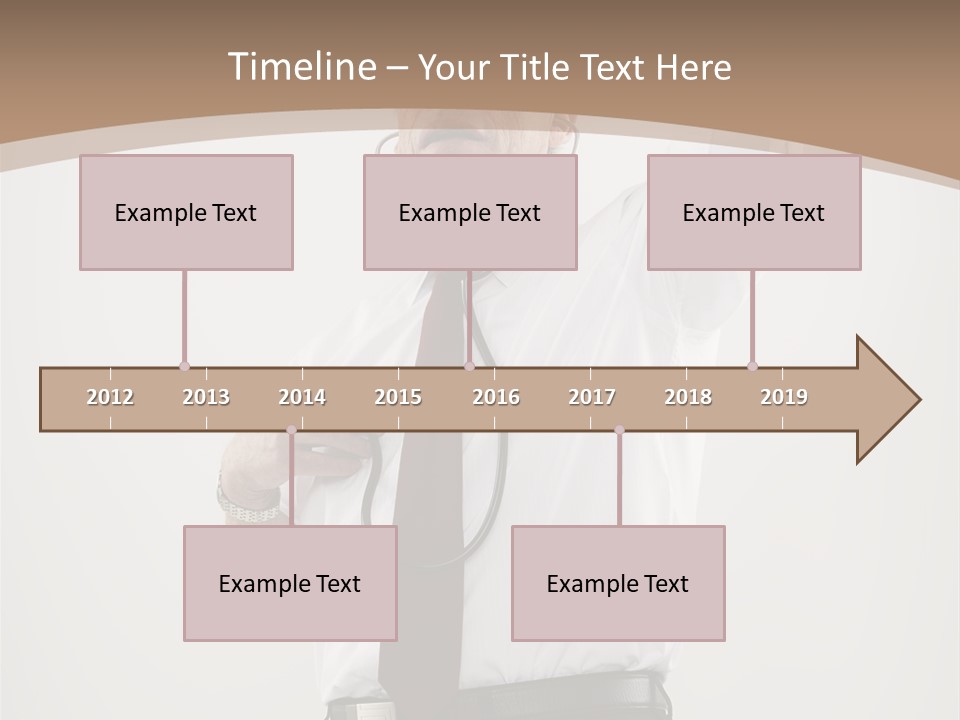 Timeline – Your Title Text Here

Example Text

Example Text

Example Text

2012 2013 2014 2015 2016 2017 2018 2019

Example Text

Example Text